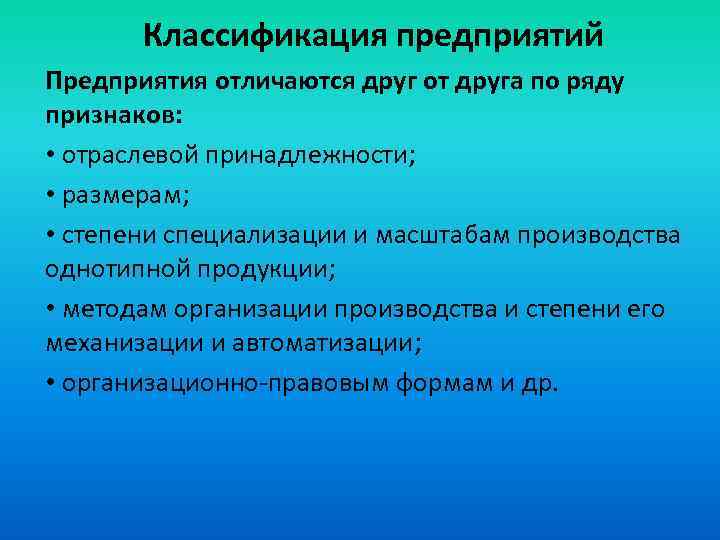 Классификация предприятий

Предприятия отличаются друг от друга по ряду признаков:

• отраслевой принадлежности;

• размерам;

• степени специализации и масштабам производства однотипной продукции;

• методам организации производства и степени его механизации и автоматизации;

• организационно-правовым формам и др.